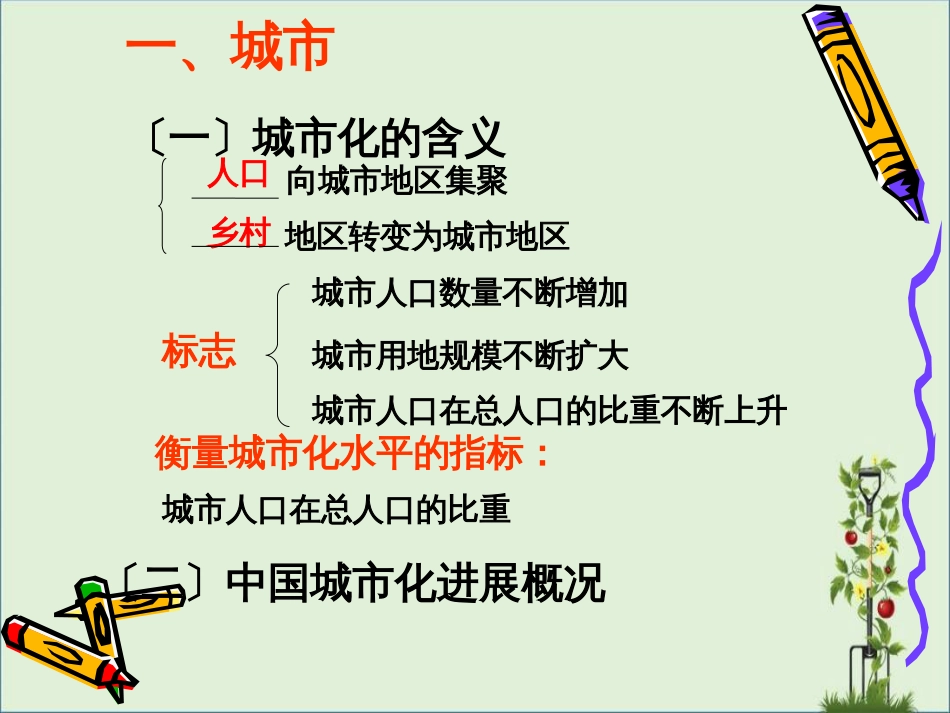 一、城市

〔一〕城市化的含义

人口 向城市地区集聚

乡村 地区转变为城市地区

标志

城市人口数量不断增加

城市用地规模不断扩大

城市人口在总人口的比重不断上升

衡量城市化水平的指标：

城市人口在总人口的比重

〔二〕中国城市化进展概况